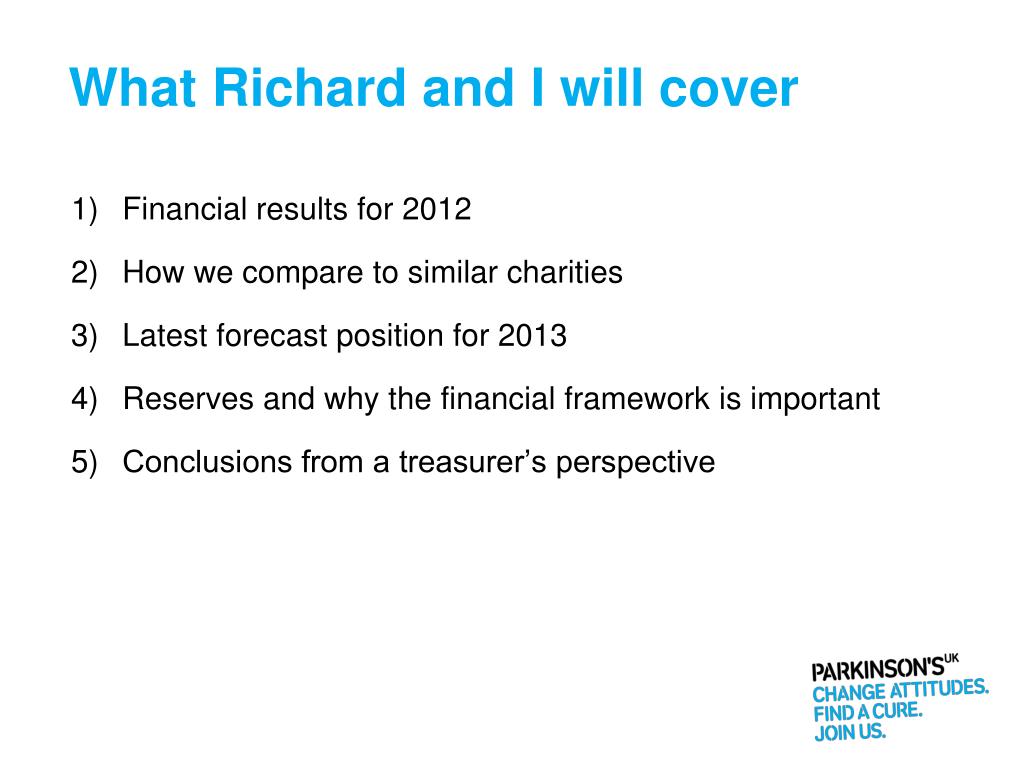 What Richard and I will cover

1) Financial results for 2012

2) How we compare to similar charities

3) Latest forecast position for 2013

4) Reserves and why the financial framework is important

5) Conclusions from a treasurer’s perspective

PARKINSON'S UK
CHANGE ATTITUDES.
FIND A CURE.
JOIN US.